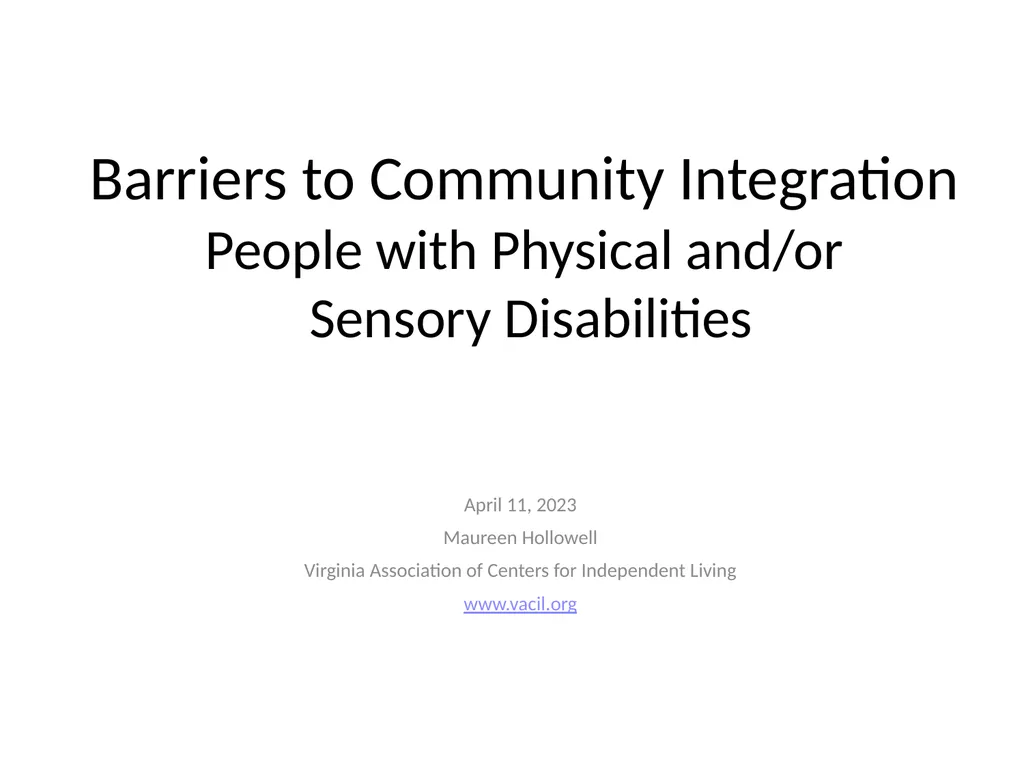 Barriers to Community Integration
People with Physical and/or Sensory Disabilities

April 11, 2023
Maureen Hollowell
Virginia Association of Centers for Independent Living
www.vacil.org